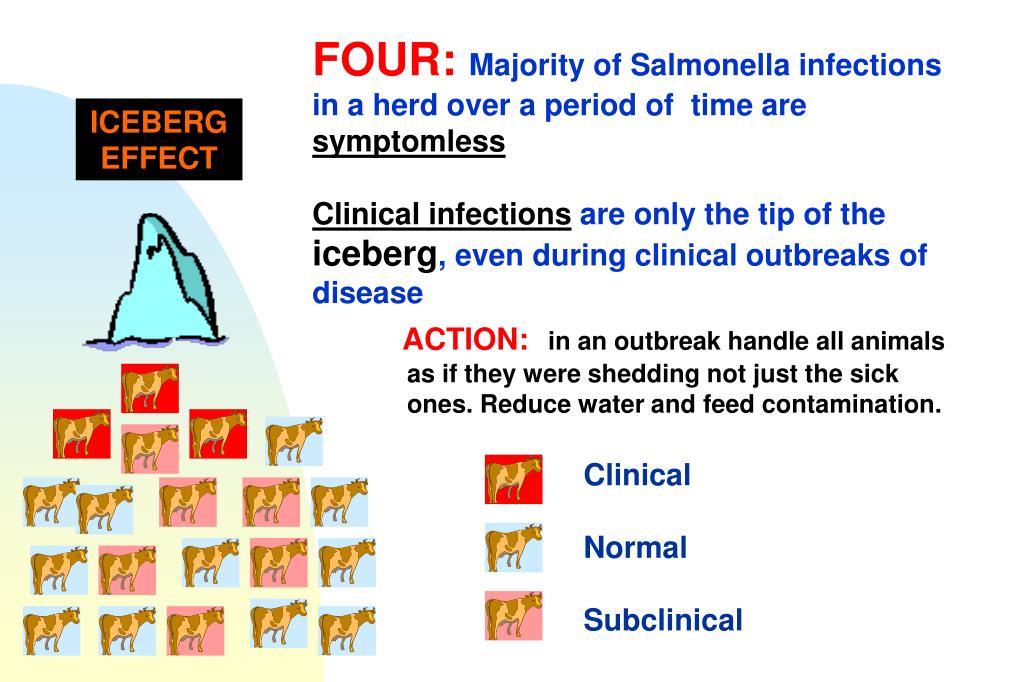 ICEBERG EFFECT

FOUR: Majority of Salmonella infections in a herd over a period of time are symptomless

Clinical infections are only the tip of the iceberg, even during clinical outbreaks of disease

ACTION: in an outbreak handle all animals as if they were shedding not just the sick ones. Reduce water and feed contamination.

Clinical

Normal

Subclinical